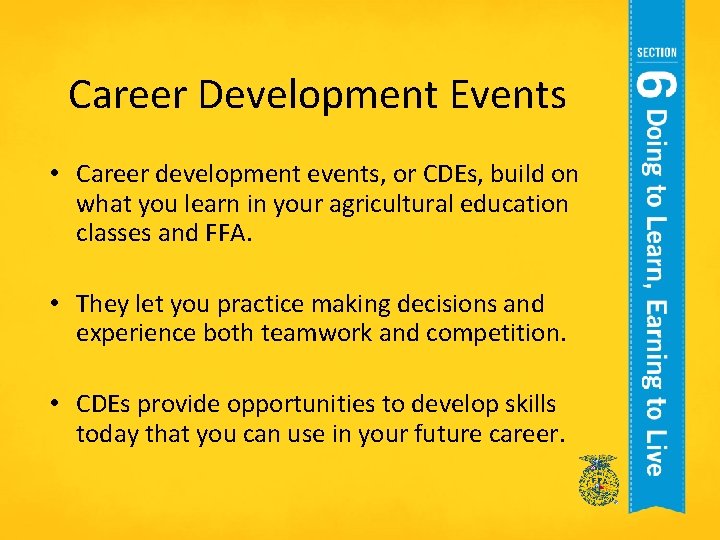 Career Development Events

• Career development events, or CDEs, build on what you learn in your agricultural education classes and FFA.

• They let you practice making decisions and experience both teamwork and competition.

• CDEs provide opportunities to develop skills today that you can use in your future career.

SECTION
6 Doing to Learn, Earning to Live

FFA